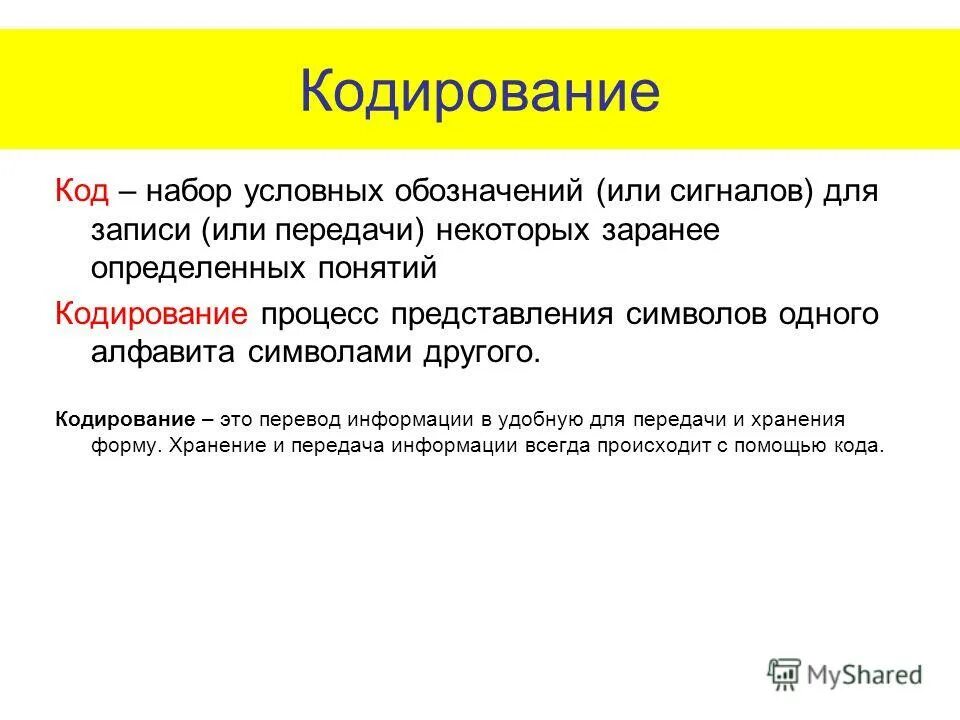 Кодирование

Код – набор условных обозначений (или сигналов) для записи (или передачи) некоторых заранее определенных понятий

Кодирование процесс представления символов одного алфавита символами другого.

Кодирование – это перевод информации в удобную для передачи и хранения форму. Хранение и передача информации всегда происходит с помощью кода.

MyShared